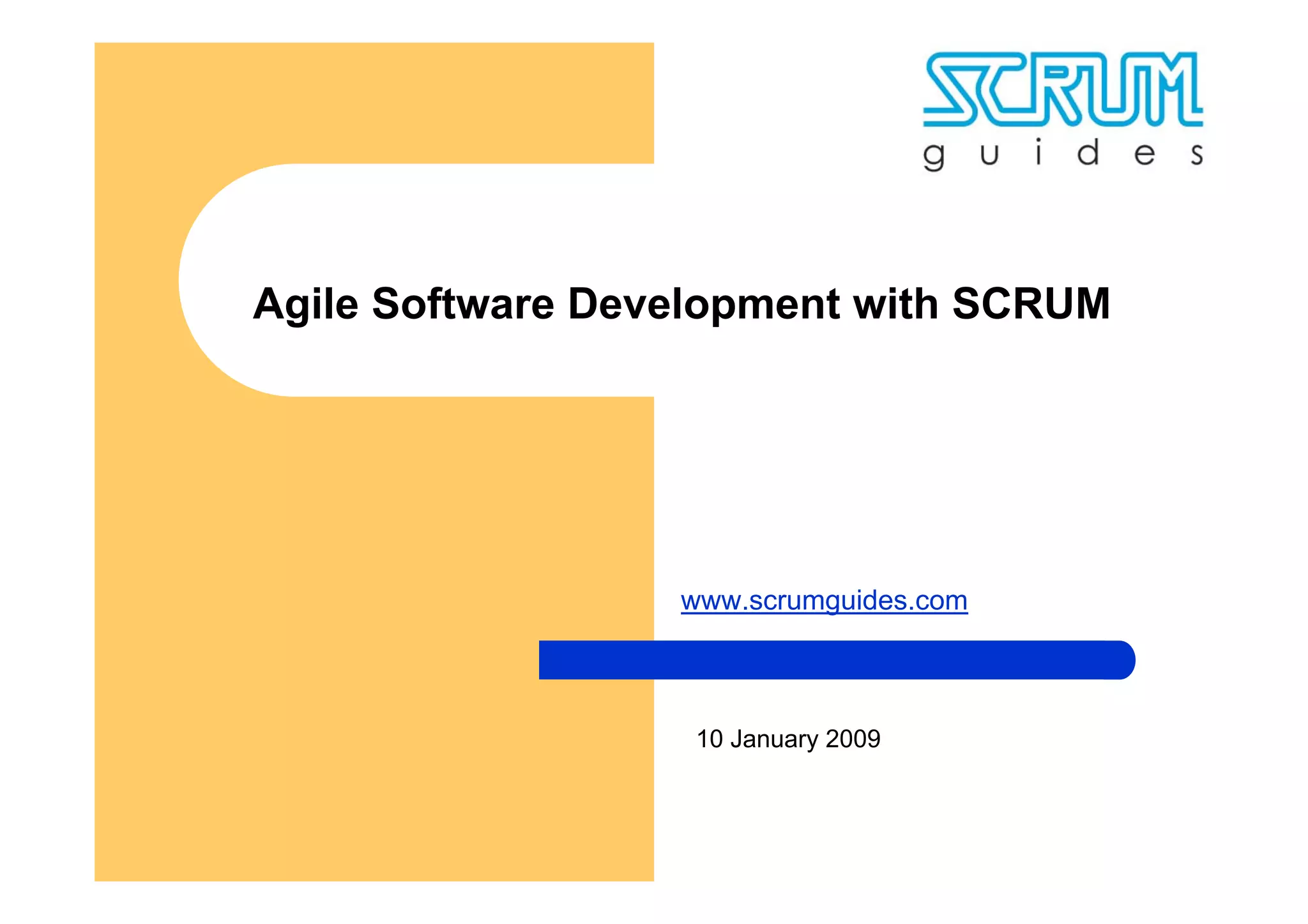 SCRUM
guides

Agile Software Development with SCRUM

www.scrumguides.com

10 January 2009